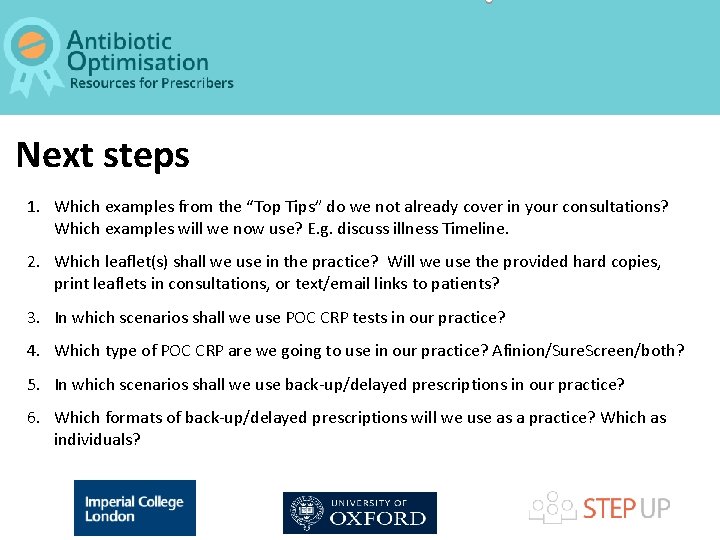 Antibiotic Optimisation
Resources for Prescribers

Next steps

1. Which examples from the "Top Tips" do we not already cover in your consultations? Which examples will we now use? E.g. discuss illness Timeline.

2. Which leaflet(s) shall we use in the practice? Will we use the provided hard copies, print leaflets in consultations, or text/email links to patients?

3. In which scenarios shall we use POC CRP tests in our practice?

4. Which type of POC CRP are we going to use in our practice? Afinion/SureScreen/both?

5. In which scenarios shall we use back-up/delayed prescriptions in our practice?

6. Which formats of back-up/delayed prescriptions will we use as a practice? Which as individuals?

Imperial College London

UNIVERSITY OF OXFORD

STEP UP